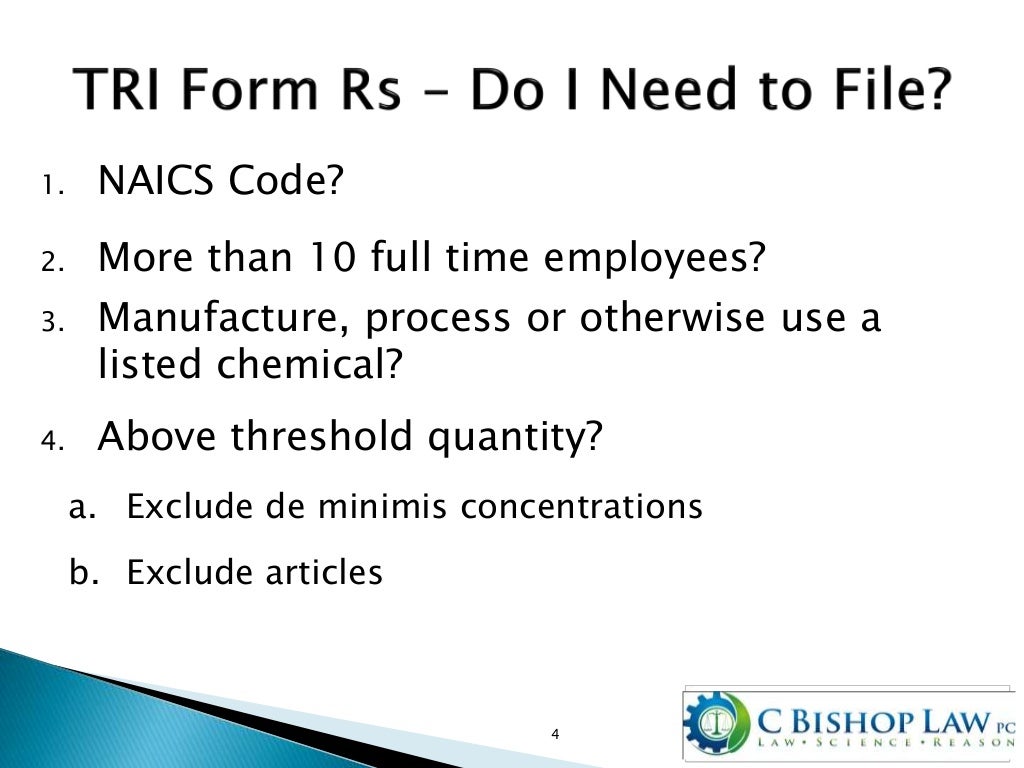 TRI Form Rs – Do I Need to File?

1. NAICS Code?
2. More than 10 full time employees?
3. Manufacture, process or otherwise use a listed chemical?
4. Above threshold quantity?
a. Exclude de minimis concentrations
b. Exclude articles

4

C BISHOP LAW PC
LAW • SCIENCE • REASON